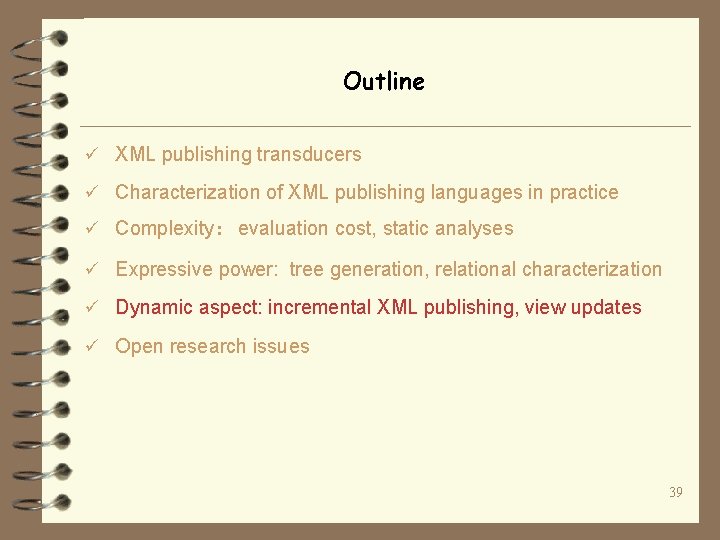 Outline

✓ XML publishing transducers

✓ Characterization of XML publishing languages in practice

✓ Complexity: evaluation cost, static analyses

✓ Expressive power: tree generation, relational characterization

✓ Dynamic aspect: incremental XML publishing, view updates

✓ Open research issues

39